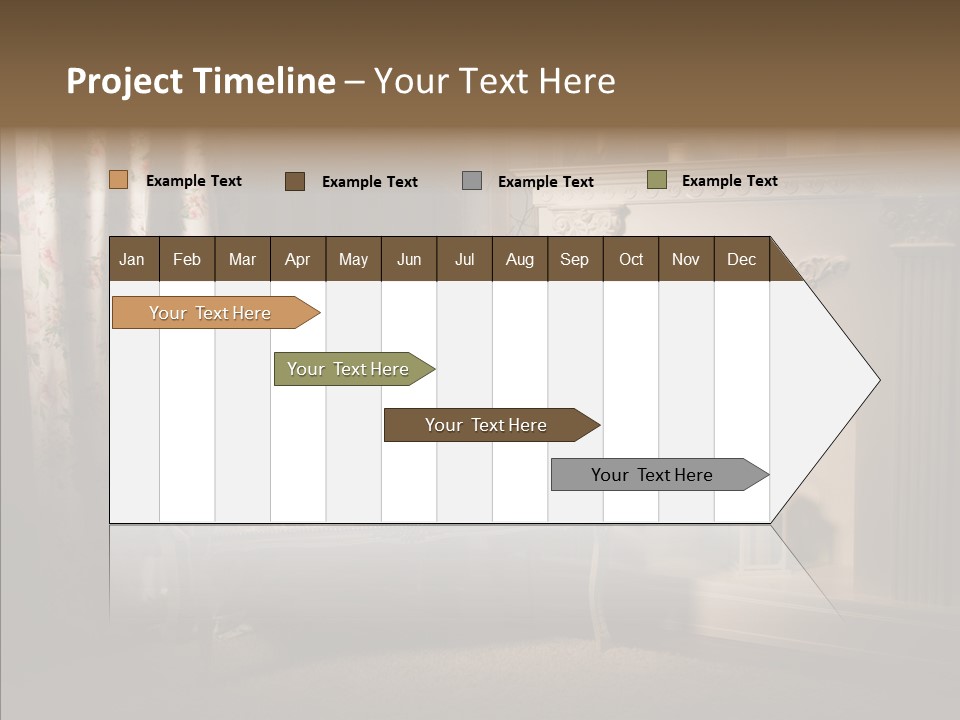 Project Timeline – Your Text Here

Example Text

Example Text

Example Text

Example Text

| Jan | Feb | Mar | Apr | May | Jun | Jul | Aug | Sep | Oct | Nov | Dec |
|---|---|---|---|---|---|---|---|---|---|---|---|

Your Text Here

Your Text Here

Your Text Here

Your Text Here